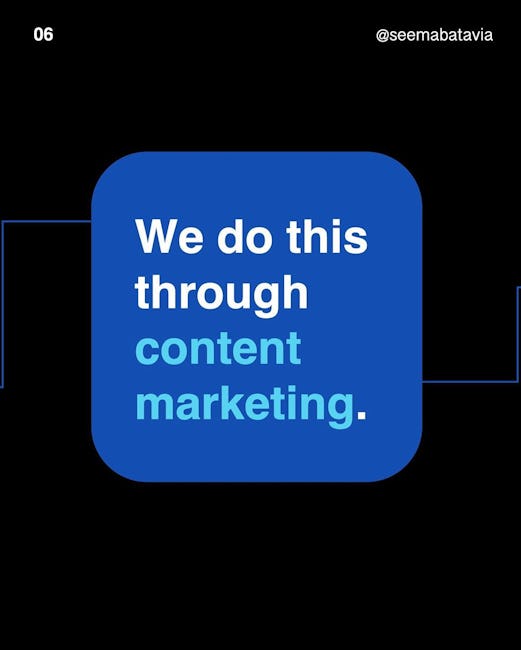 06

@seemabatavia

We do this through content marketing.